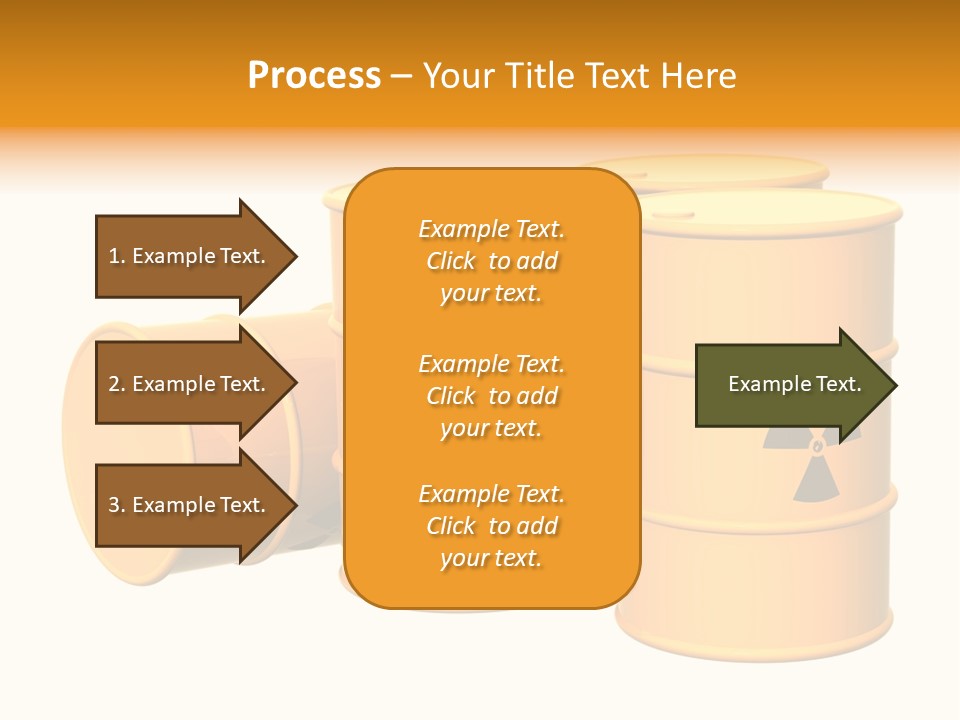 Process – Your Title Text Here

1. Example Text.

2. Example Text.

3. Example Text.

Example Text. Click to add your text.

Example Text. Click to add your text.

Example Text. Click to add your text.

Example Text.